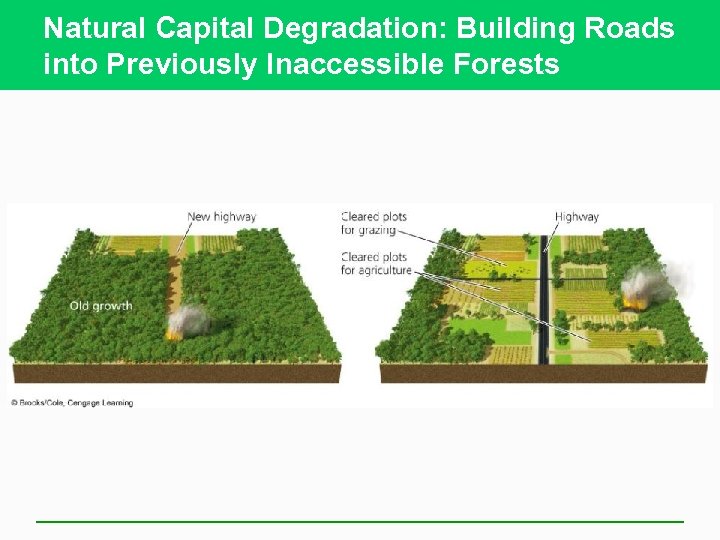 Natural Capital Degradation: Building Roads into Previously Inaccessible Forests

New highway

Old growth

Cleared plots for grazing

Cleared plots for agriculture

Highway

© Brooks/Cole, Cengage Learning